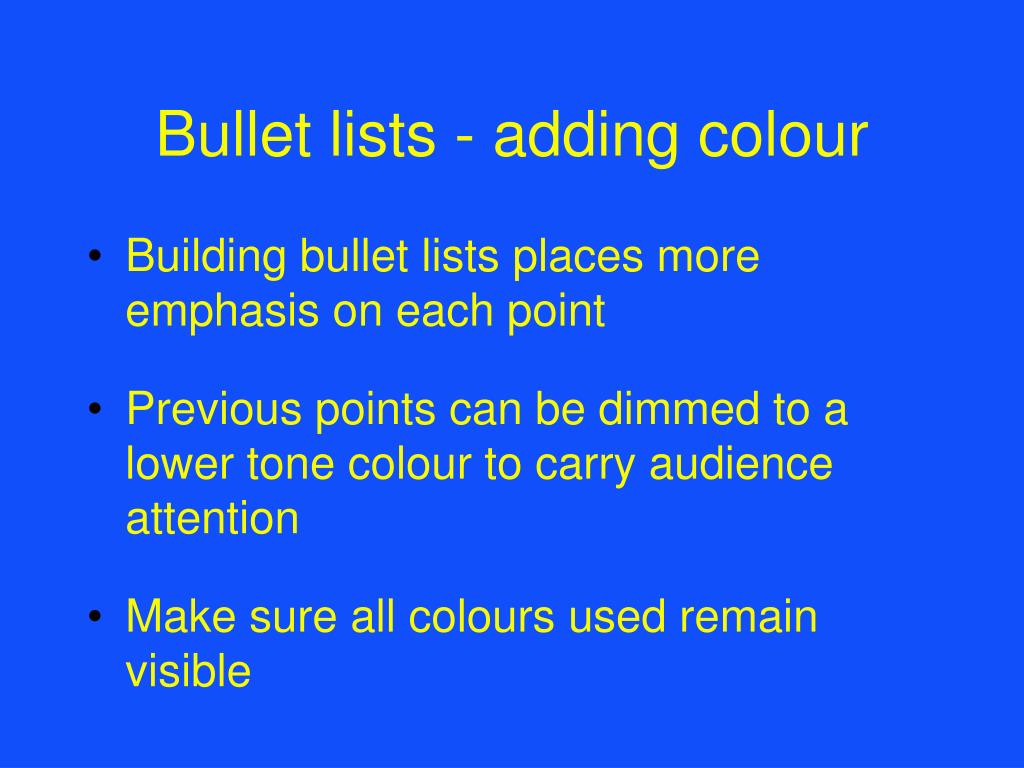 Bullet lists - adding colour

• Building bullet lists places more emphasis on each point

• Previous points can be dimmed to a lower tone colour to carry audience attention

• Make sure all colours used remain visible